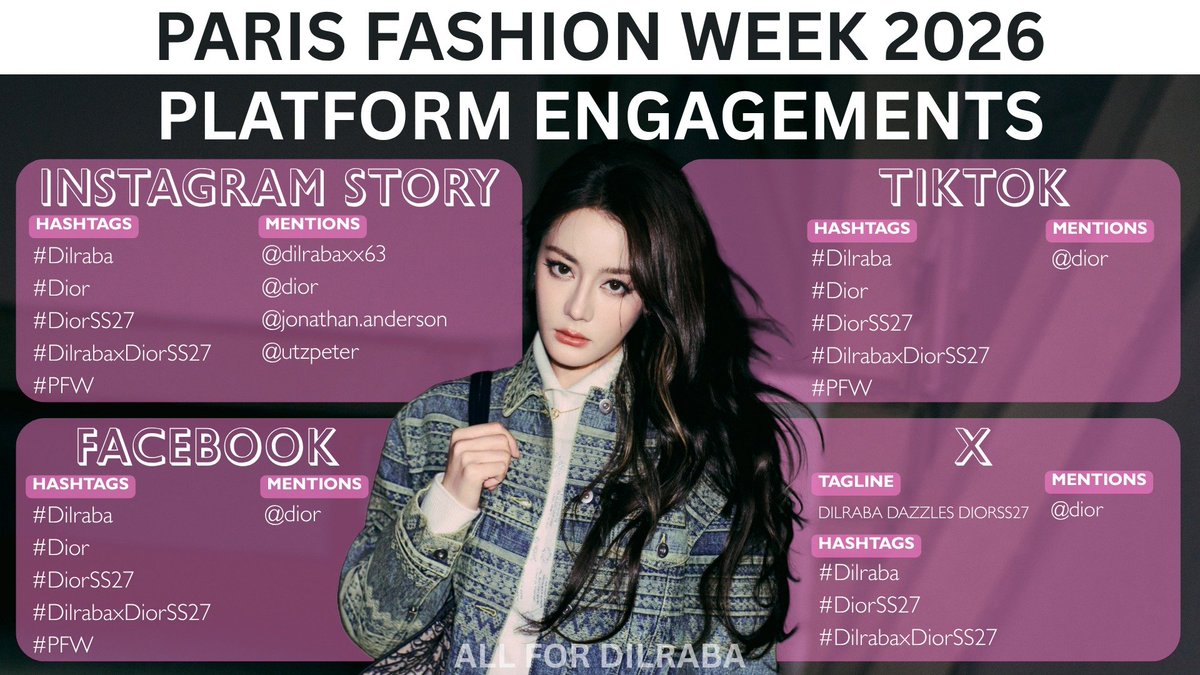 PARIS FASHION WEEK 2026

PLATFORM ENGAGEMENTS

INSTAGRAM STORY

HASHTAGS
#Dilraba
#Dior
#DiorSS27
#DilrabaxDiorSS27
#PFW

MENTIONS
@dilrabaxx63
@dior
@jonathan.anderson
@utzpeter

TIKTOK

HASHTAGS
#Dilraba
#Dior
#DiorSS27
#DilrabaxDiorSS27
#PFW

MENTIONS
@dior

FACEBOOK

HASHTAGS
#Dilraba
#Dior
#DiorSS27
#DilrabaxDiorSS27
#PFW

MENTIONS
@dior

X

TAGLINE
DILRABA DAZZLES DIORSS27

HASHTAGS
#Dilraba
#DiorSS27
#DilrabaxDiorSS27

MENTIONS
@dior

ALL FOR DILRABA